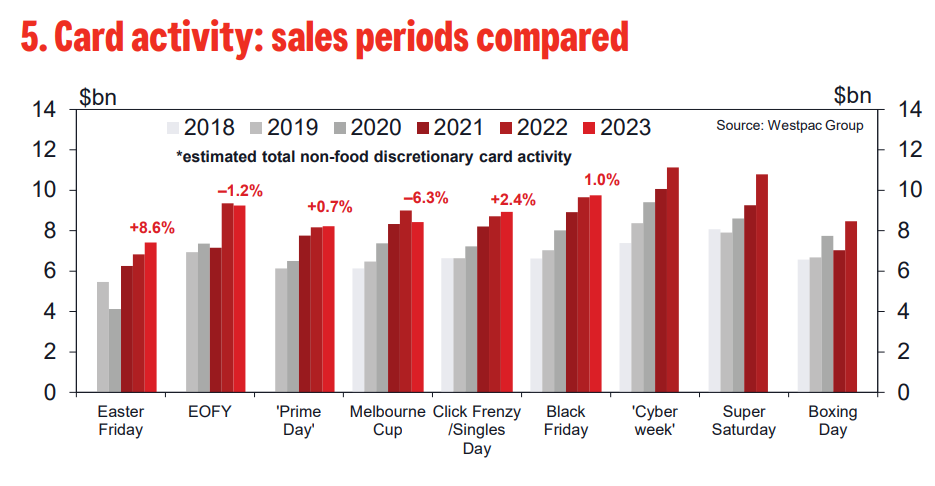 5. Card activity: sales periods compared

$bn

$bn

2018 2019 2020 2021 2022 2023

Source: Westpac Group

*estimated total non-food discretionary card activity

14
12
10
8
6
4
2
0

14
12
10
8
6
4
2
0

+8.6%

–1.2%

+0.7%

–6.3%

+2.4%

1.0%

Easter Friday

EOFY

'Prime Day'

Melbourne Cup

Click Frenzy /Singles Day

Black Friday

'Cyber week'

Super Saturday

Boxing Day